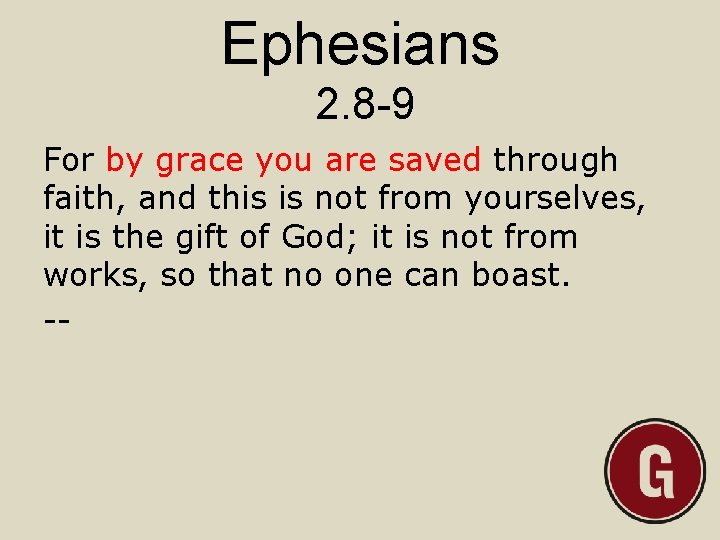 Ephesians
2.8-9

For by grace you are saved through faith, and this is not from yourselves, it is the gift of God; it is not from works, so that no one can boast.

--

G